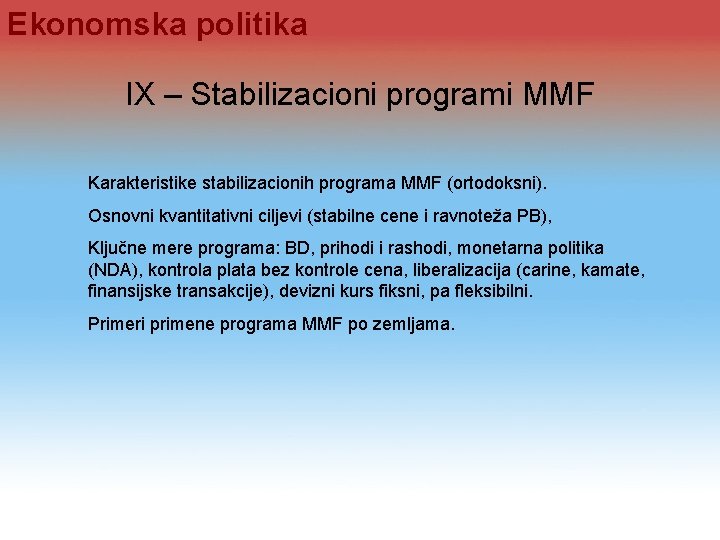 Ekonomska politika

IX – Stabilizacioni programi MMF

Karakteristike stabilizacionih programa MMF (ortodoksni).

Osnovni kvantitativni ciljevi (stabilne cene i ravnoteža PB),

Ključne mere programa: BD, prihodi i rashodi, monetarna politika (NDA), kontrola plata bez kontrole cena, liberalizacija (carine, kamate, finansijske transakcije), devizni kurs fiksni, pa fleksibilni.

Primeri primene programa MMF po zemljama.